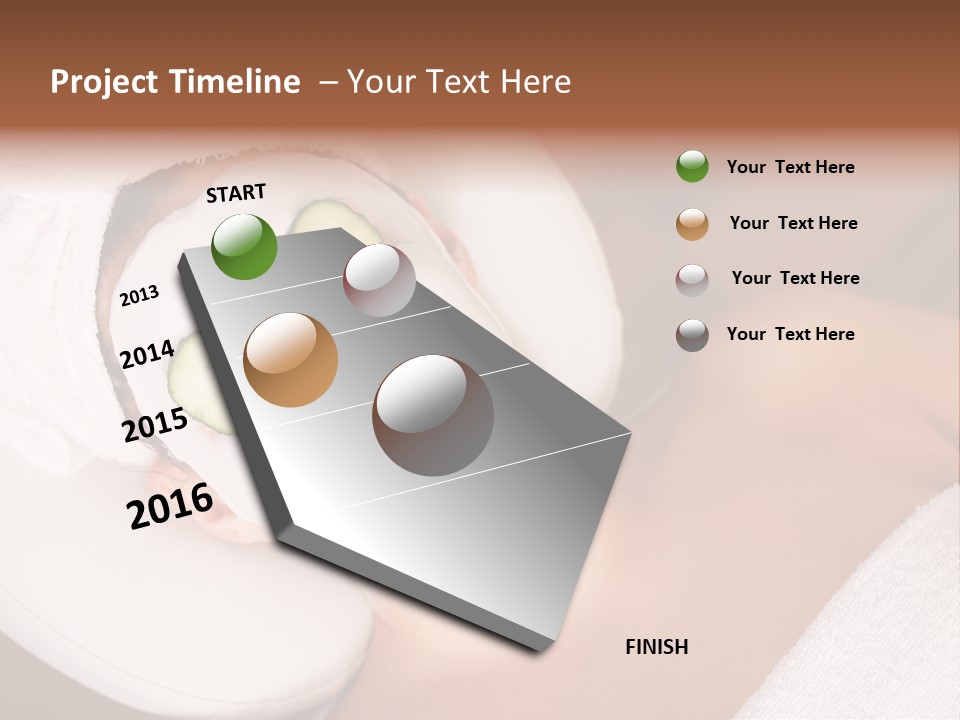 Project Timeline – Your Text Here

START

2013

2014

2015

2016

FINISH

Your Text Here

Your Text Here

Your Text Here

Your Text Here